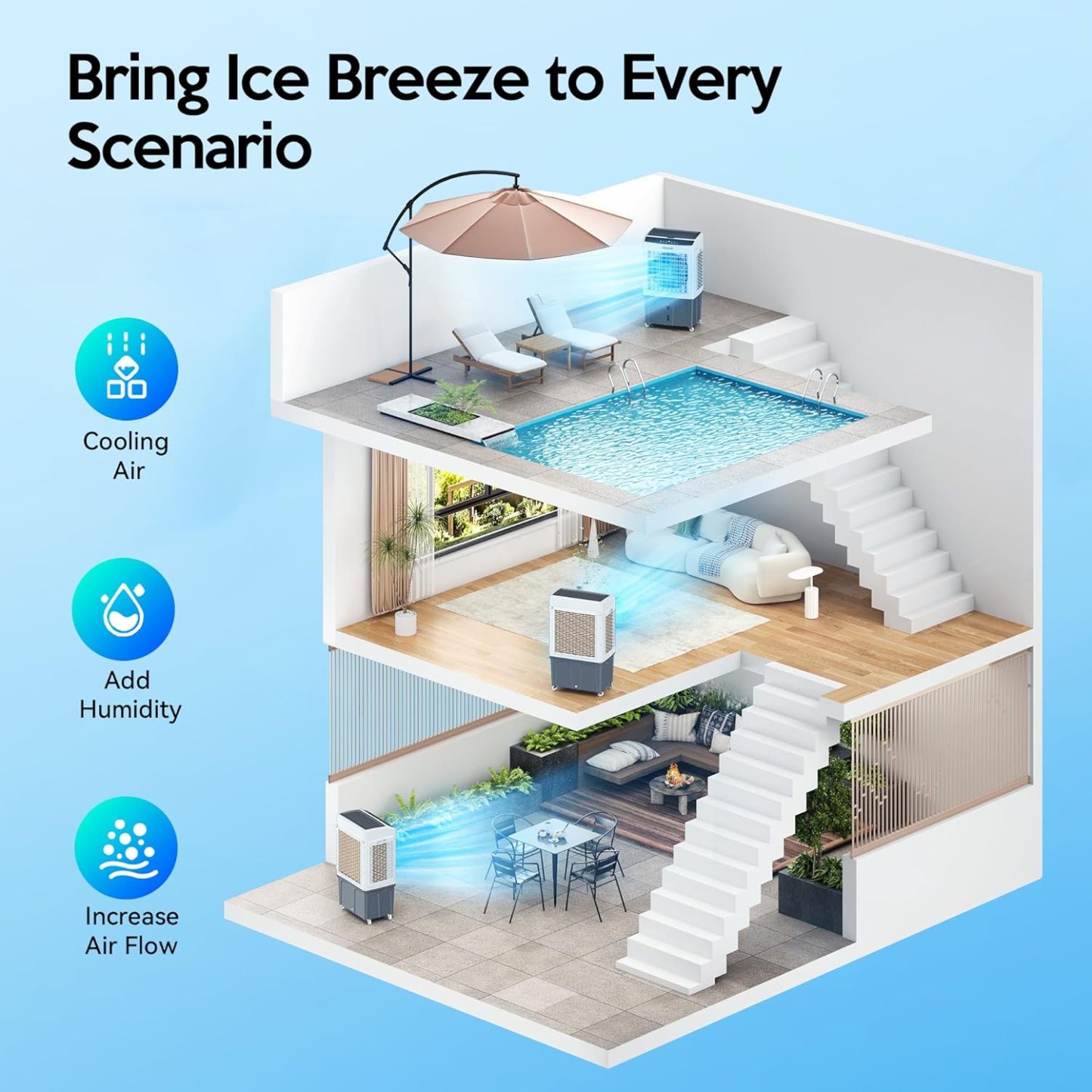 Bring Ice Breeze to Every Scenario

Cooling Air

Add Humidity

Increase Air Flow